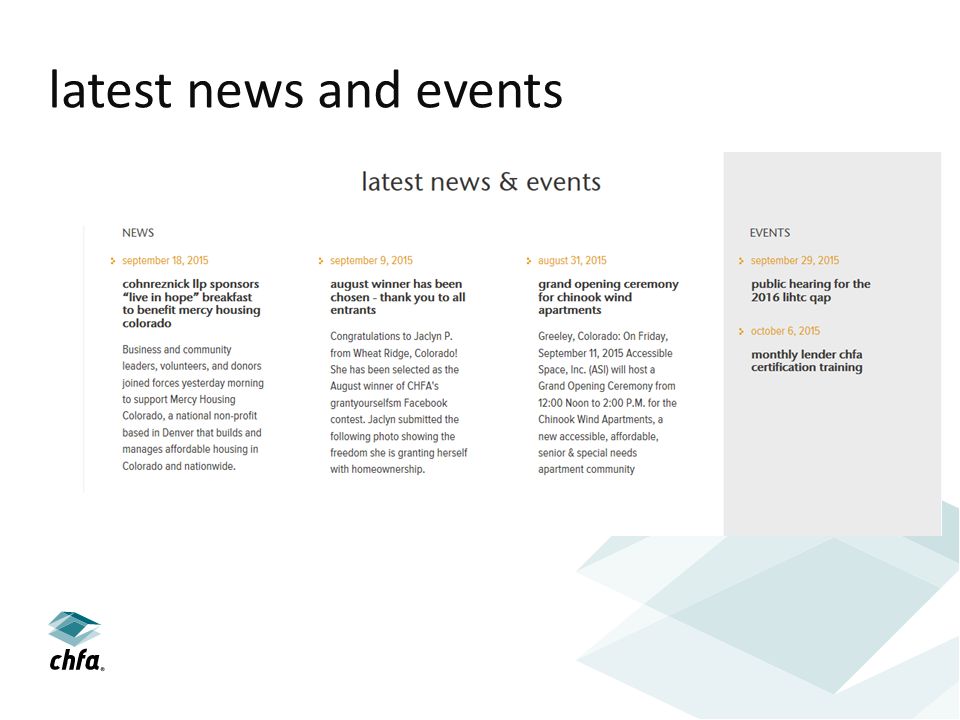 latest news and events

latest news & events

NEWS

september 18, 2015

cohnreznick llp sponsors "live in hope" breakfast to benefit mercy housing colorado

Business and community leaders, volunteers, and donors joined forces yesterday morning to support Mercy Housing Colorado, a national non-profit based in Denver that builds and manages affordable housing in Colorado and nationwide.

september 9, 2015

august winner has been chosen - thank you to all entrants

Congratulations to Jaclyn P. from Wheat Ridge, Colorado! She has been selected as the August winner of CHFA's grantyourselfsm Facebook contest. Jaclyn submitted the following photo showing the freedom she is granting herself with homeownership.

august 31, 2015

grand opening ceremony for chinook wind apartments

Greeley, Colorado: On Friday, September 11, 2015 Accessible Space, Inc. (ASI) will host a Grand Opening Ceremony from 12:00 Noon to 2:00 P.M. for the Chinook Wind Apartments, a new accessible, affordable, senior & special needs apartment community

EVENTS

september 29, 2015

public hearing for the 2016 lihtc qap

october 6, 2015

monthly lender chfa certification training

chfa.